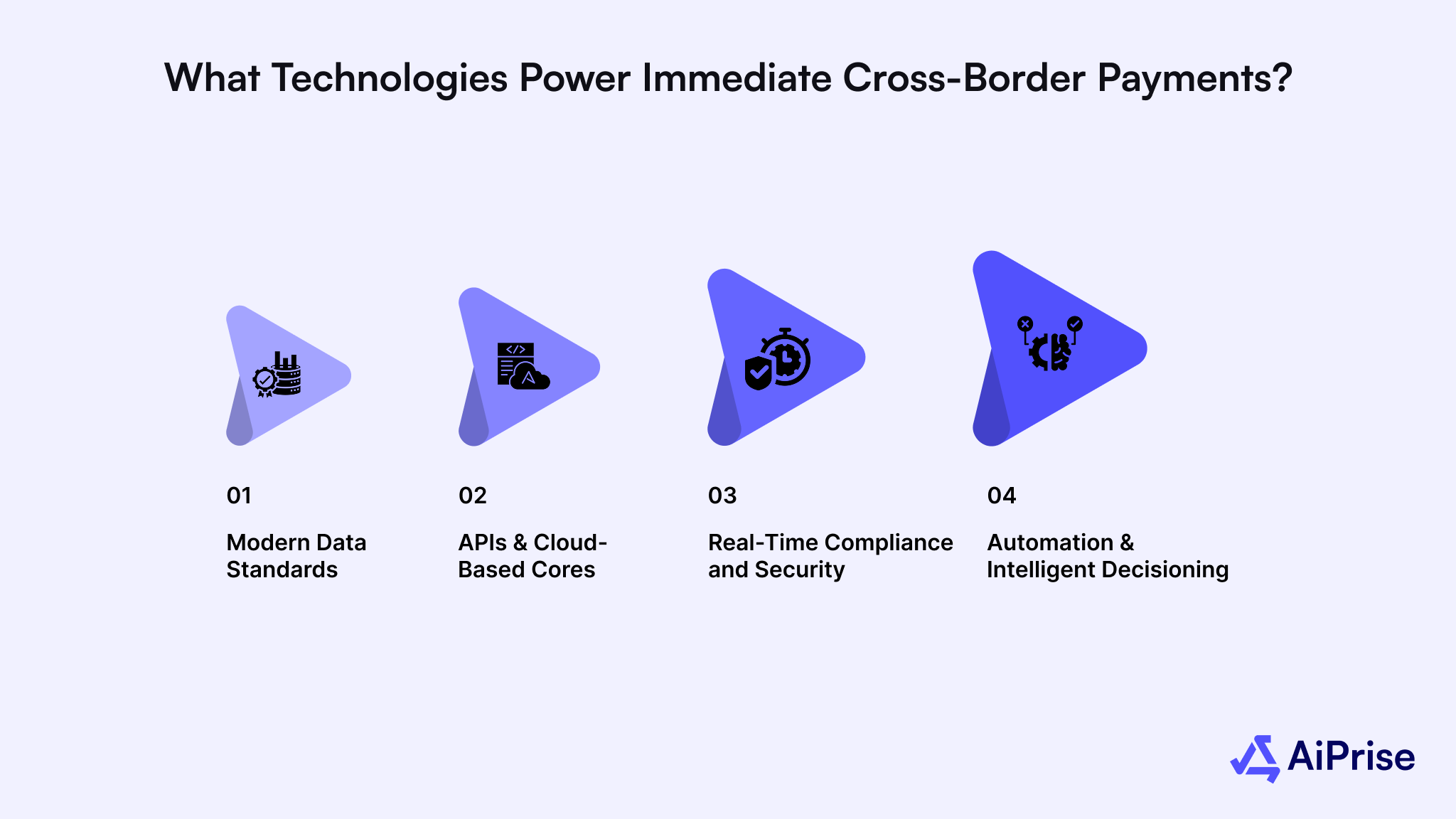 What Technologies Power Immediate Cross-Border Payments?

01

Modern Data Standards

02

APIs & Cloud-Based Cores

03

Real-Time Compliance and Security

04

Automation & Intelligent Decisioning

AiPrise